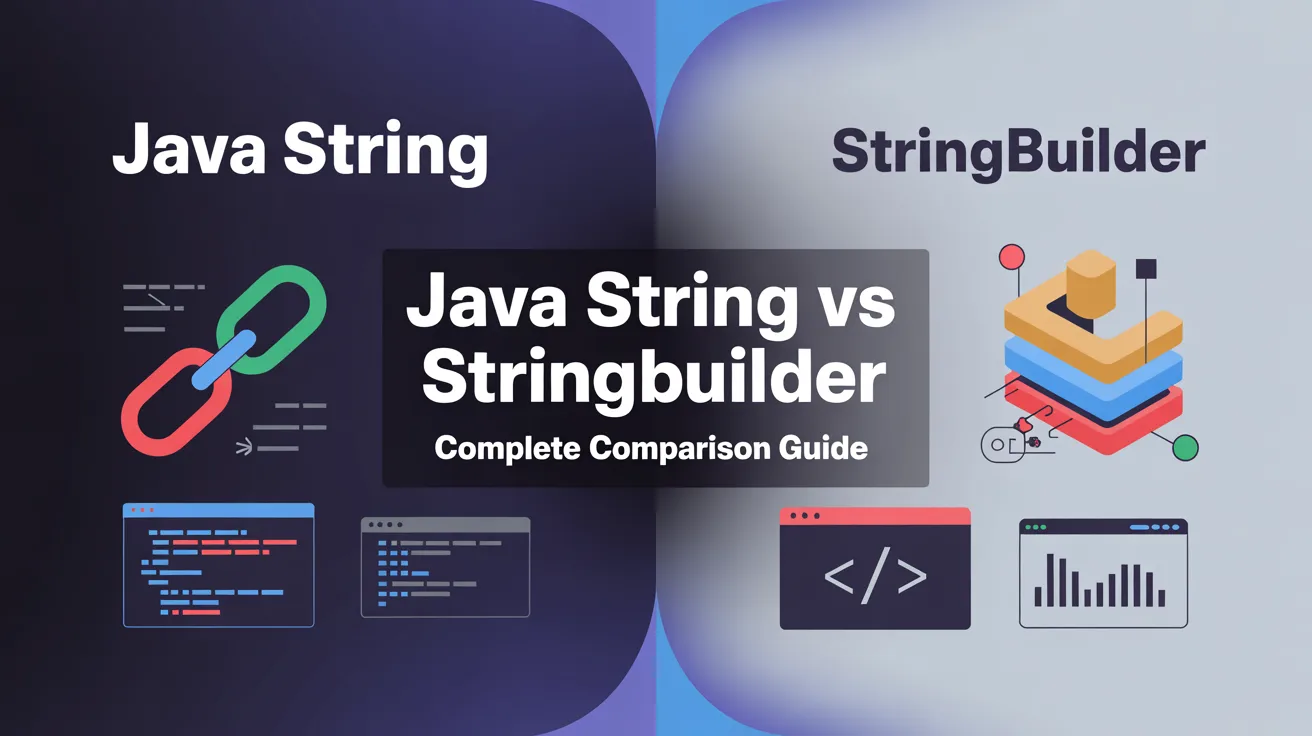 Java String

StringBuilder

Java String vs Stringbuilder

Complete Comparison Guide

</>